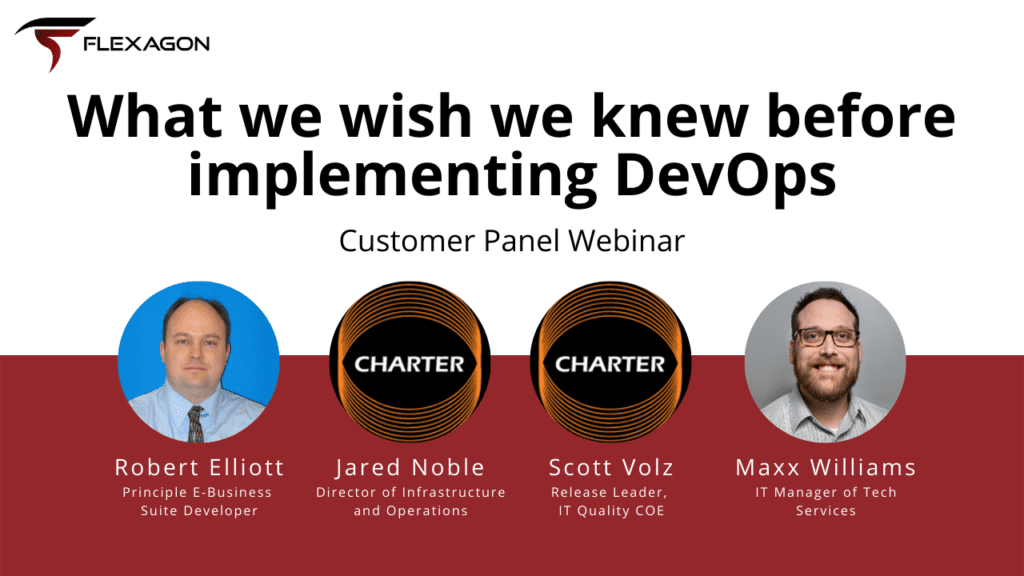 FLEXAGON

What we wish we knew before implementing DevOps

Customer Panel Webinar

CHARTER

CHARTER

Robert Elliott
Principle E-Business Suite Developer

Jared Noble
Director of Infrastructure and Operations

Scott Volz
Release Leader, IT Quality COE

Maxx Williams
IT Manager of Tech Services